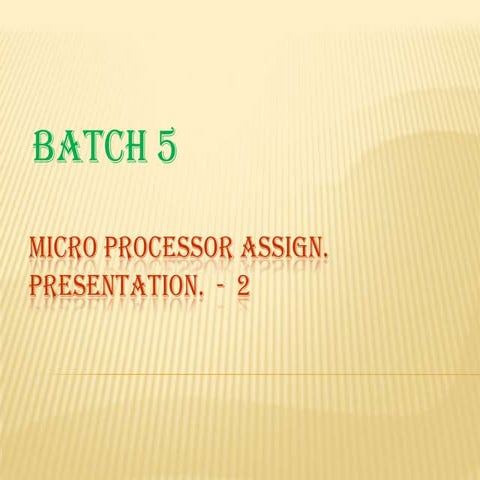 BATCH 5

MICRO PROCESSOR ASSIGN. PRESENTATION. - 2